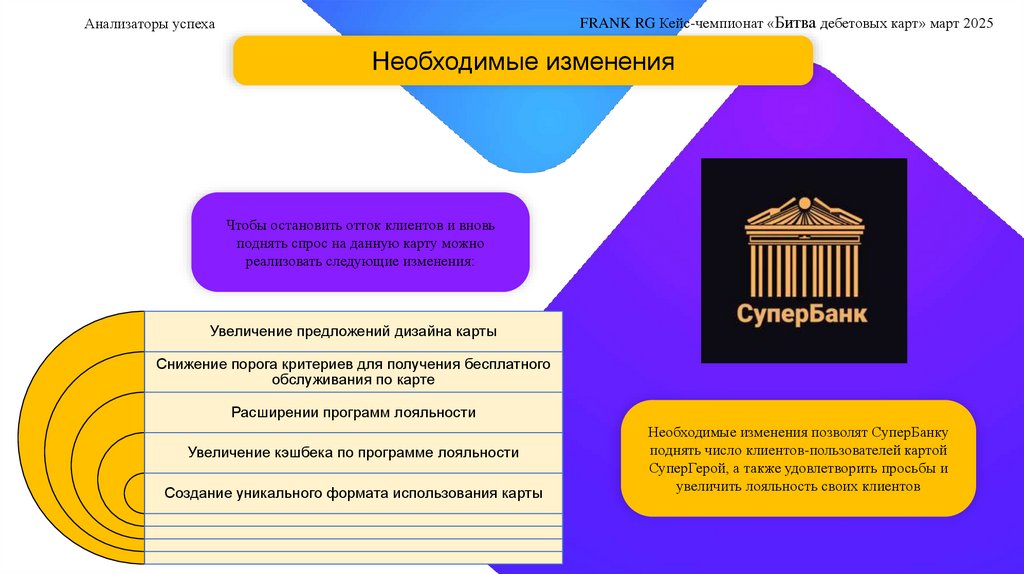 Анализаторы успеха

FRANK RG Кейс-чемпионат «Битва дебетовых карт» март 2025

Необходимые изменения

Чтобы остановить отток клиентов и вновь поднять спрос на данную карту можно реализовать следующие изменения:

Увеличение предложений дизайна карты

Снижение порога критериев для получения бесплатного обслуживания по карте

Расширении программ лояльности

Увеличение кэшбека по программе лояльности

Создание уникального формата использования карты

СуперБанк

Необходимые изменения позволят СуперБанку поднять число клиентов-пользователей картой СуперГерой, а также удовлетворить просьбы и увеличить лояльность своих клиентов